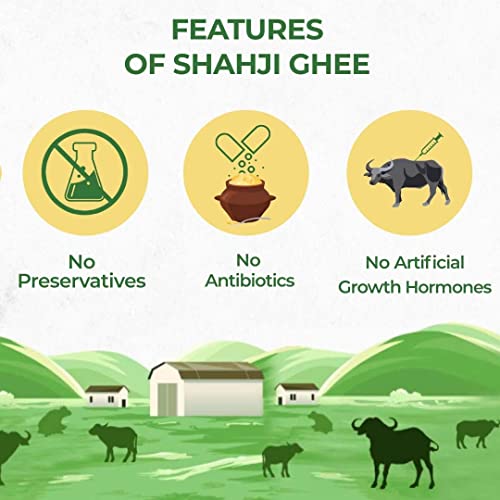 FEATURES OF SHAHJI GHEE

No Preservatives

No Antibiotics

No Artificial Growth Hormones